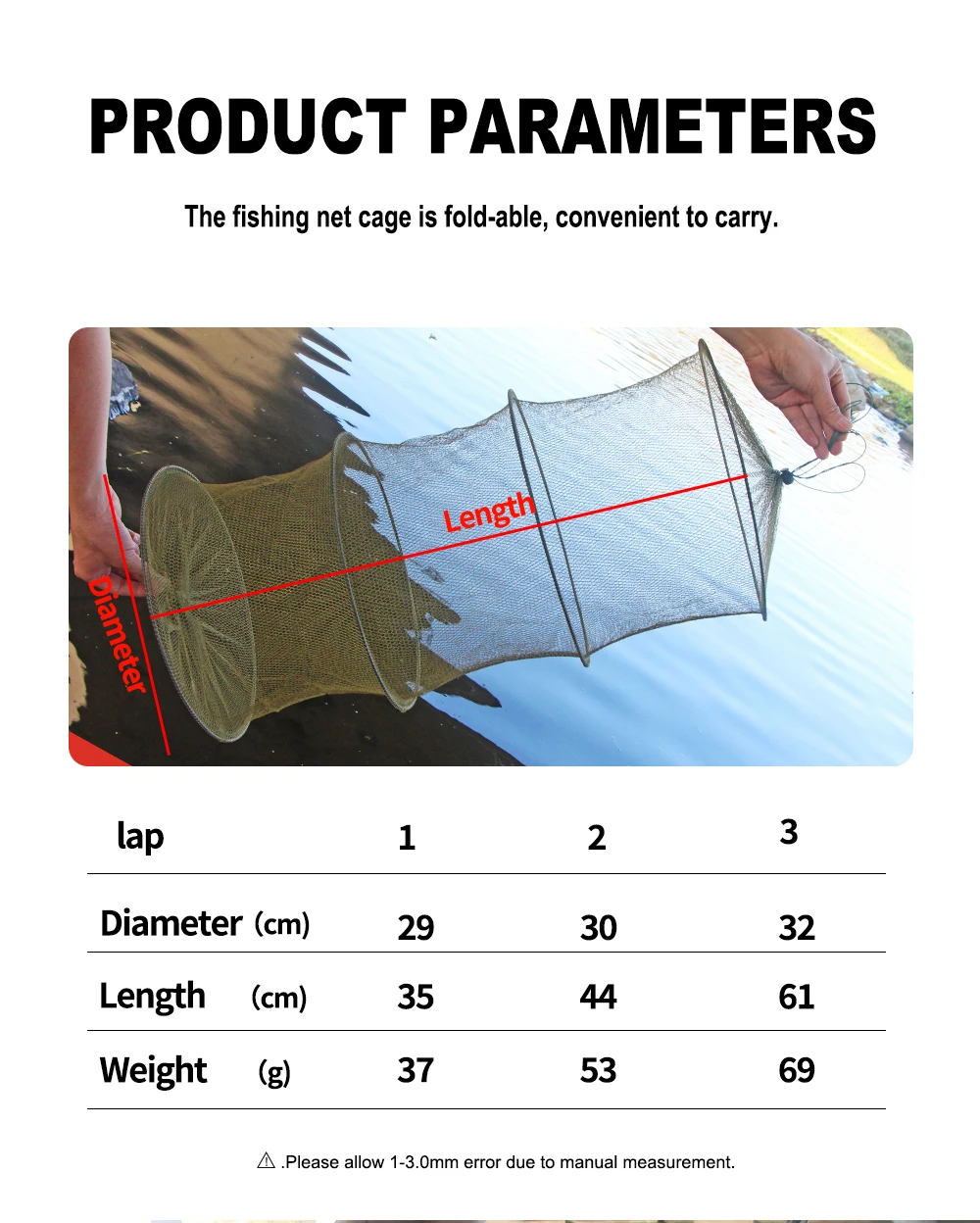 PRODUCT PARAMETERS

The fishing net cage is fold-able, convenient to carry.

Length

Diameter

| lap | 1 | 2 | 3 |
|---|---|---|---|
| Diameter (cm) | 29 | 30 | 32 |
| Length (cm) | 35 | 44 | 61 |
| Weight (g) | 37 | 53 | 69 |

⚠ .Please allow 1-3.0mm error due to manual measurement.